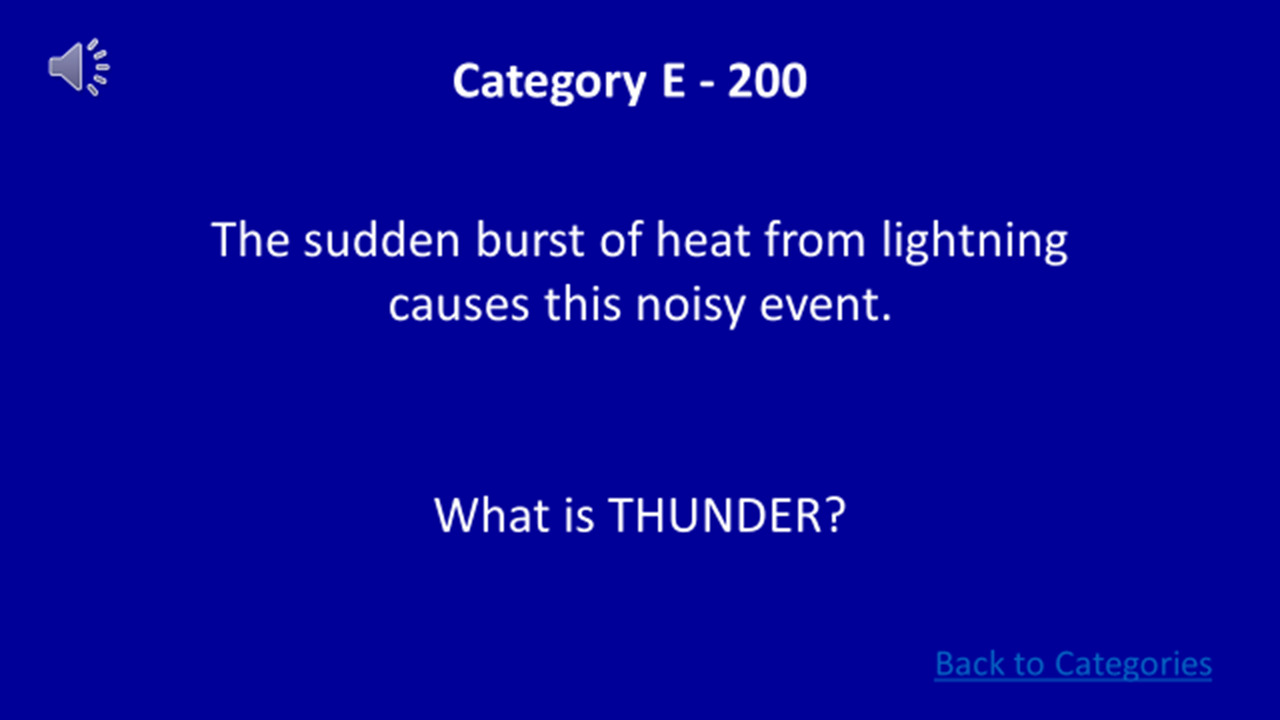 Category E - 200

The sudden burst of heat from lightning causes this noisy event.

What is THUNDER?

Back to Categories